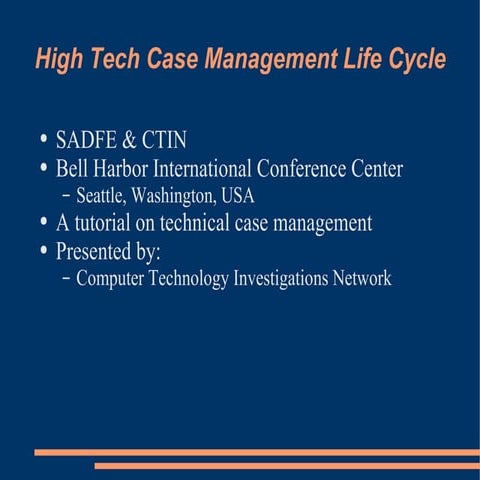 High Tech Case Management Life Cycle

• SADFE & CTIN
• Bell Harbor International Conference Center
– Seattle, Washington, USA
• A tutorial on technical case management
• Presented by:
– Computer Technology Investigations Network